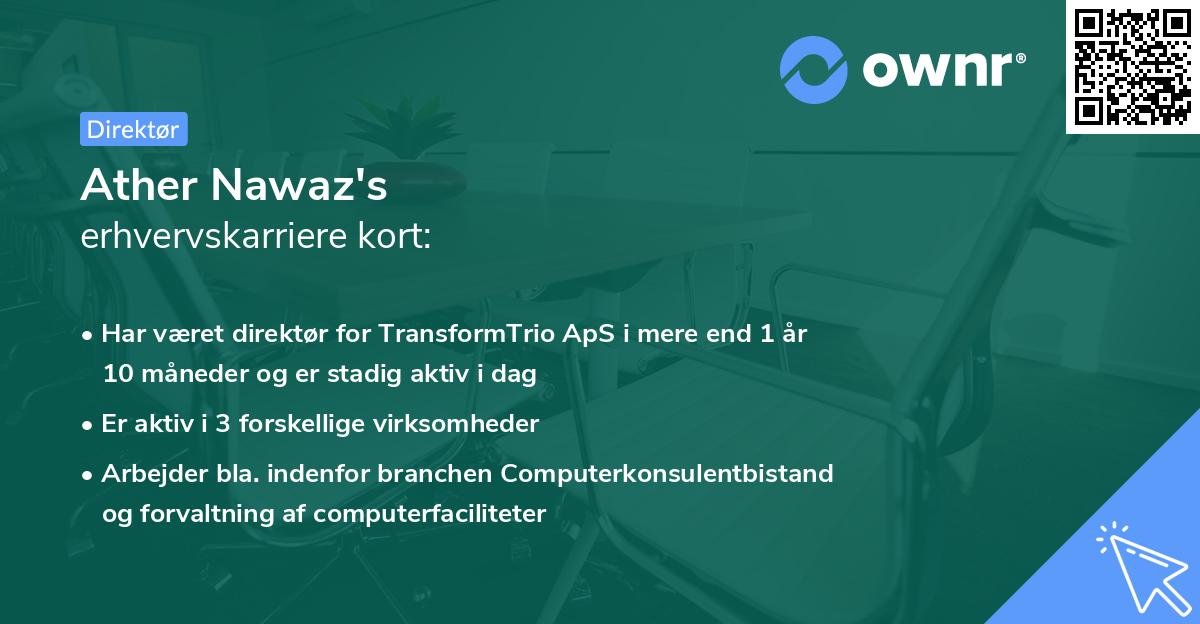 ownr®

Direktør

Ather Nawaz's
erhvervskarriere kort:

• Har været direktør for TransformTrio ApS i mere end 1 år 10 måneder og er stadig aktiv i dag

• Er aktiv i 3 forskellige virksomheder

• Arbejder bla. indenfor branchen Computerkonsulentbistand og forvaltning af computerfaciliteter